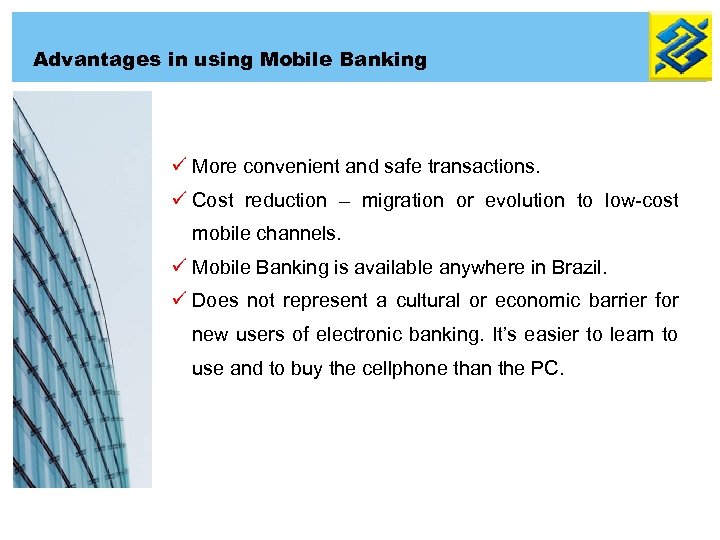 Advantages in using Mobile Banking

✓ More convenient and safe transactions.

✓ Cost reduction – migration or evolution to low-cost mobile channels.

✓ Mobile Banking is available anywhere in Brazil.

✓ Does not represent a cultural or economic barrier for new users of electronic banking. It's easier to learn to use and to buy the cellphone than the PC.